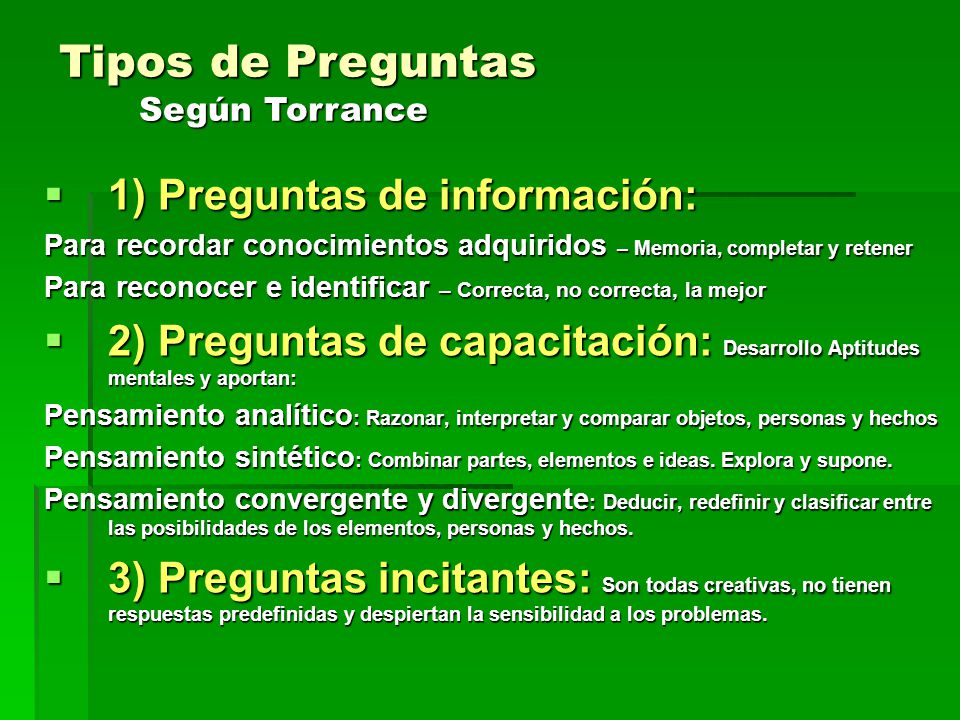 Tipos de Preguntas
Según Torrance

▪ 1) Preguntas de información:
Para recordar conocimientos adquiridos – Memoria, completar y retener
Para reconocer e identificar – Correcta, no correcta, la mejor

▪ 2) Preguntas de capacitación: Desarrollo Aptitudes mentales y aportan:
Pensamiento analítico: Razonar, interpretar y comparar objetos, personas y hechos
Pensamiento sintético: Combinar partes, elementos e ideas. Explora y supone.
Pensamiento convergente y divergente: Deducir, redefinir y clasificar entre las posibilidades de los elementos, personas y hechos.

▪ 3) Preguntas incitantes: Son todas creativas, no tienen respuestas predefinidas y despiertan la sensibilidad a los problemas.